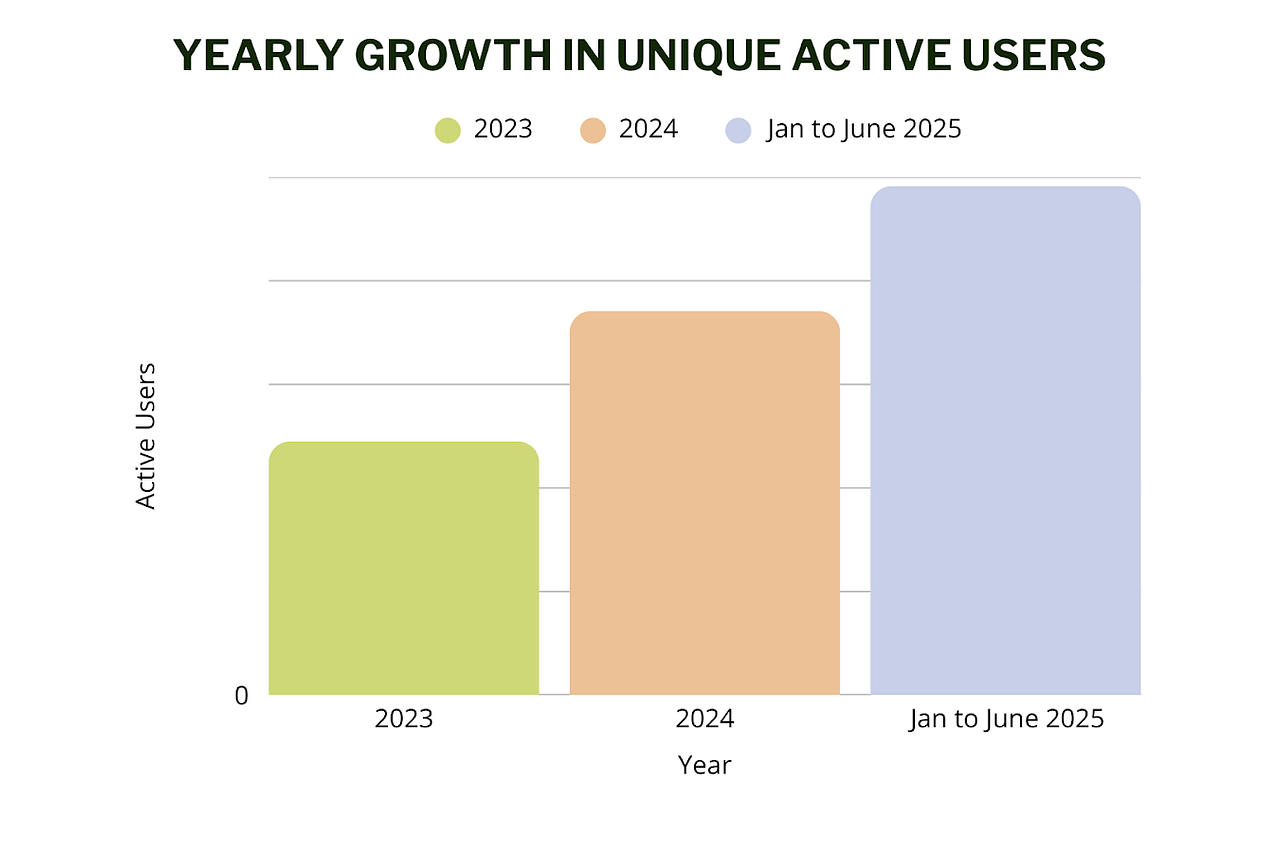 YEARLY GROWTH IN UNIQUE ACTIVE USERS

2023
2024
Jan to June 2025

Active Users

0

2023
2024
Jan to June 2025

Year